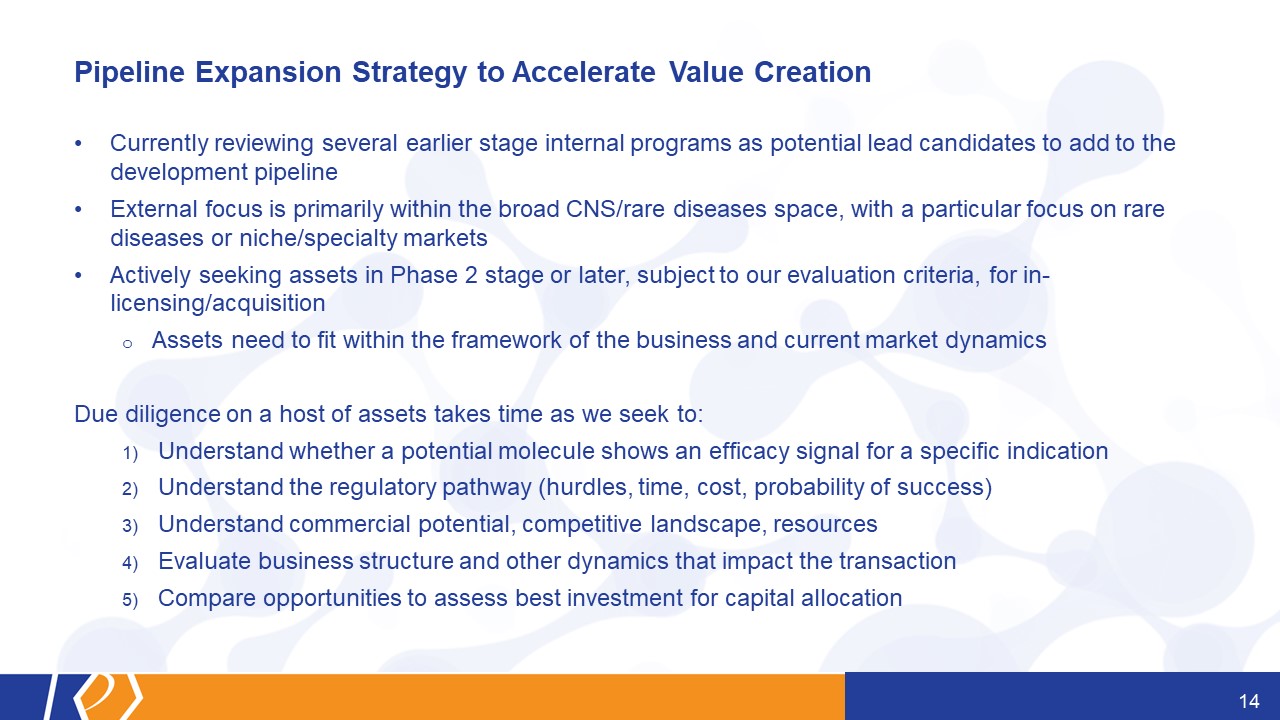 Pipeline Expansion Strategy to Accelerate Value Creation

• Currently reviewing several earlier stage internal programs as potential lead candidates to add to the development pipeline
• External focus is primarily within the broad CNS/rare diseases space, with a particular focus on rare diseases or niche/specialty markets
• Actively seeking assets in Phase 2 stage or later, subject to our evaluation criteria, for in-licensing/acquisition
o Assets need to fit within the framework of the business and current market dynamics

Due diligence on a host of assets takes time as we seek to:
1) Understand whether a potential molecule shows an efficacy signal for a specific indication
2) Understand the regulatory pathway (hurdles, time, cost, probability of success)
3) Understand commercial potential, competitive landscape, resources
4) Evaluate business structure and other dynamics that impact the transaction
5) Compare opportunities to assess best investment for capital allocation

14